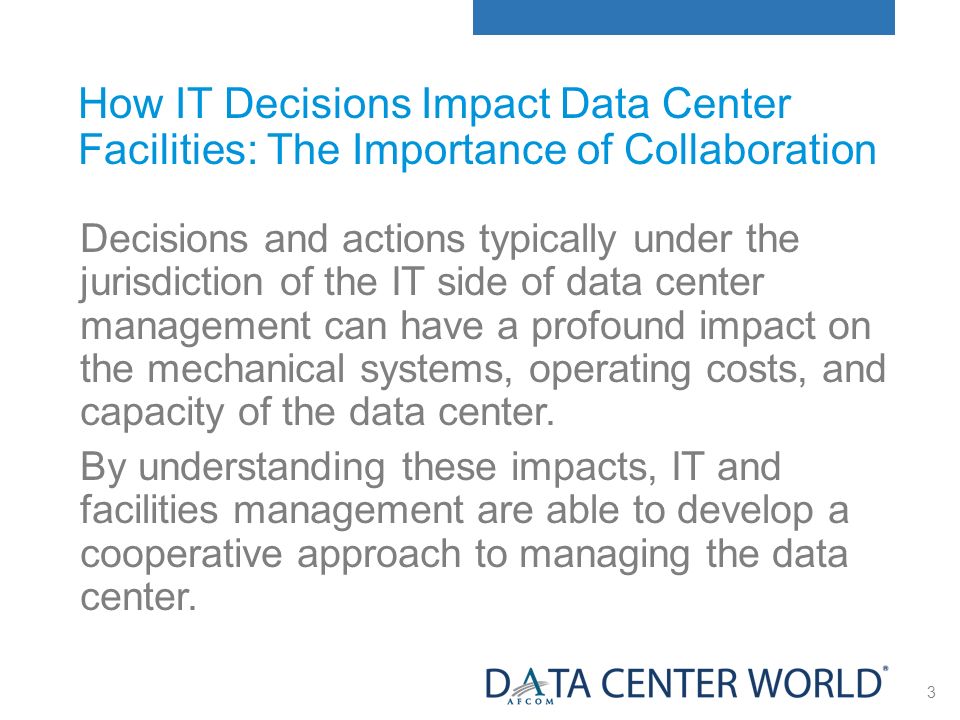 How IT Decisions Impact Data Center Facilities: The Importance of Collaboration

Decisions and actions typically under the jurisdiction of the IT side of data center management can have a profound impact on the mechanical systems, operating costs, and capacity of the data center.

By understanding these impacts, IT and facilities management are able to develop a cooperative approach to managing the data center.

DATA CENTER WORLD®
AFCOM

3